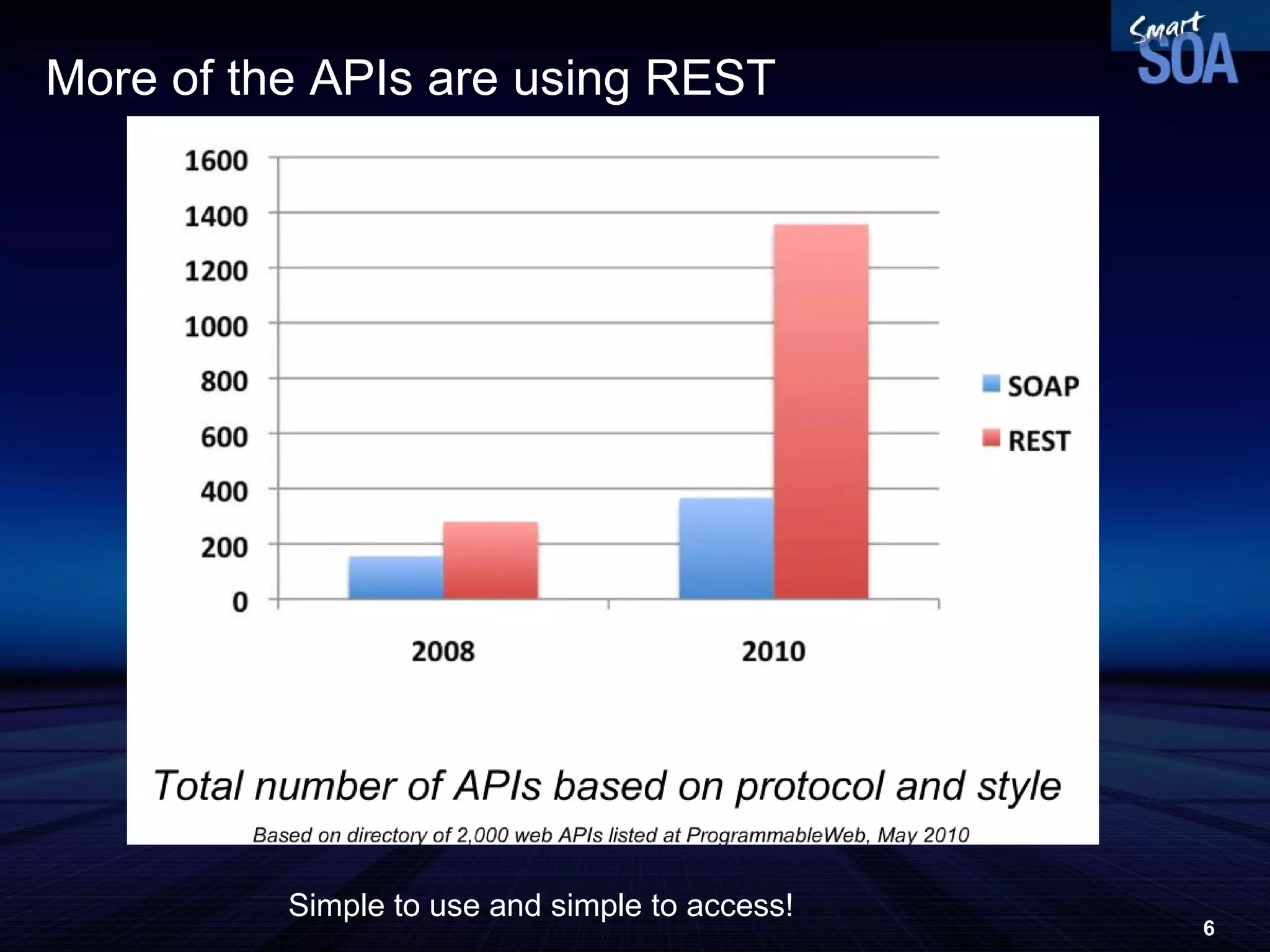 Smart SOA

More of the APIs are using REST

1600
1400
1200
1000
800
600
400
200
0

2008
2010

SOAP
REST

Total number of APIs based on protocol and style

Based on directory of 2,000 web APIs listed at ProgrammableWeb, May 2010

Simple to use and simple to access!

6